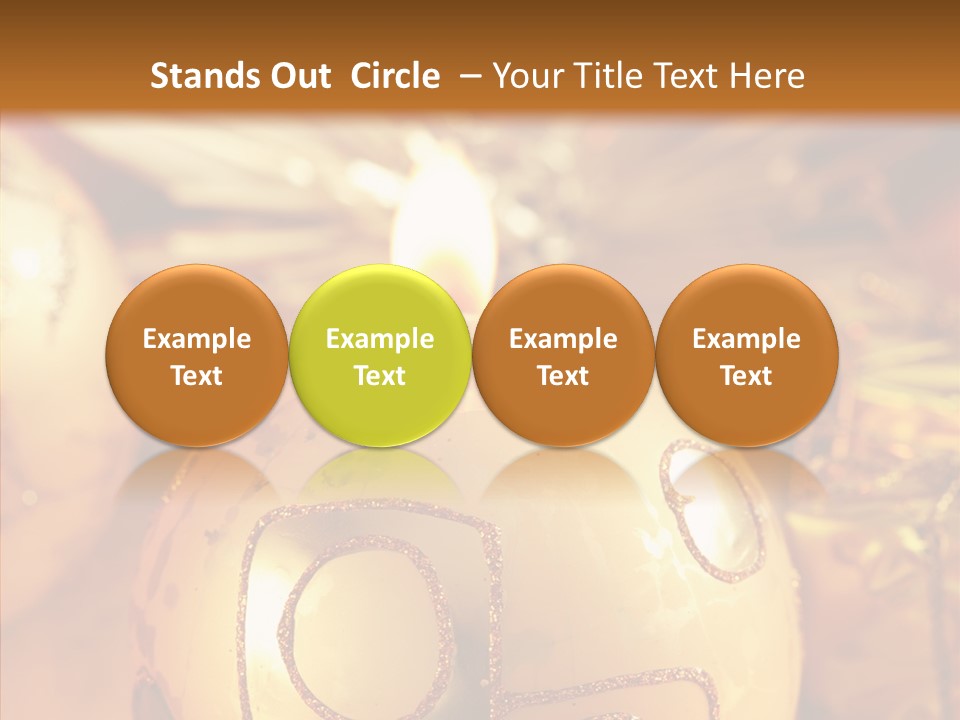 Stands Out Circle – Your Title Text Here

Example Text

Example Text

Example Text

Example Text